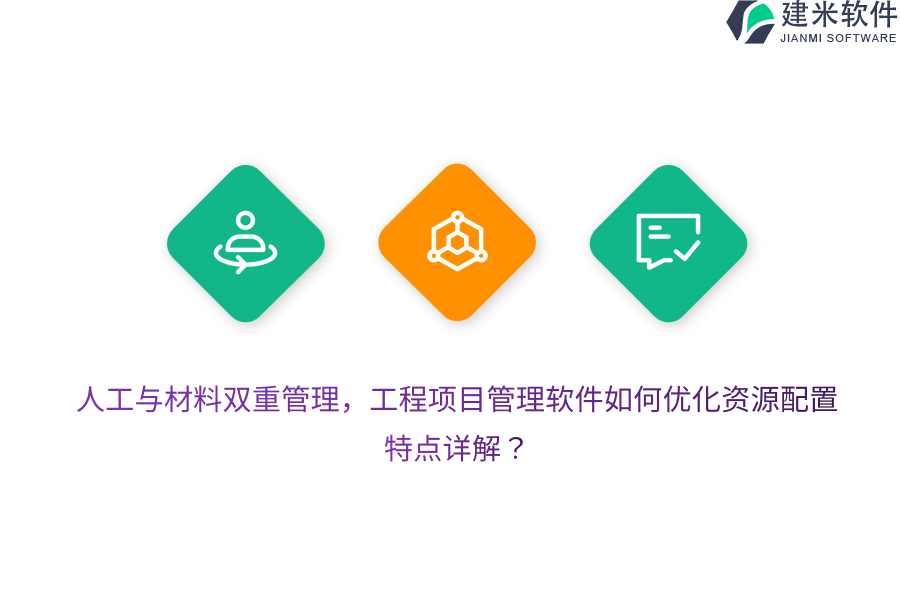 建米软件
JIANMI SOFTWARE

人工与材料双重管理，工程项目管理软件如何优化资源配置特点详解？